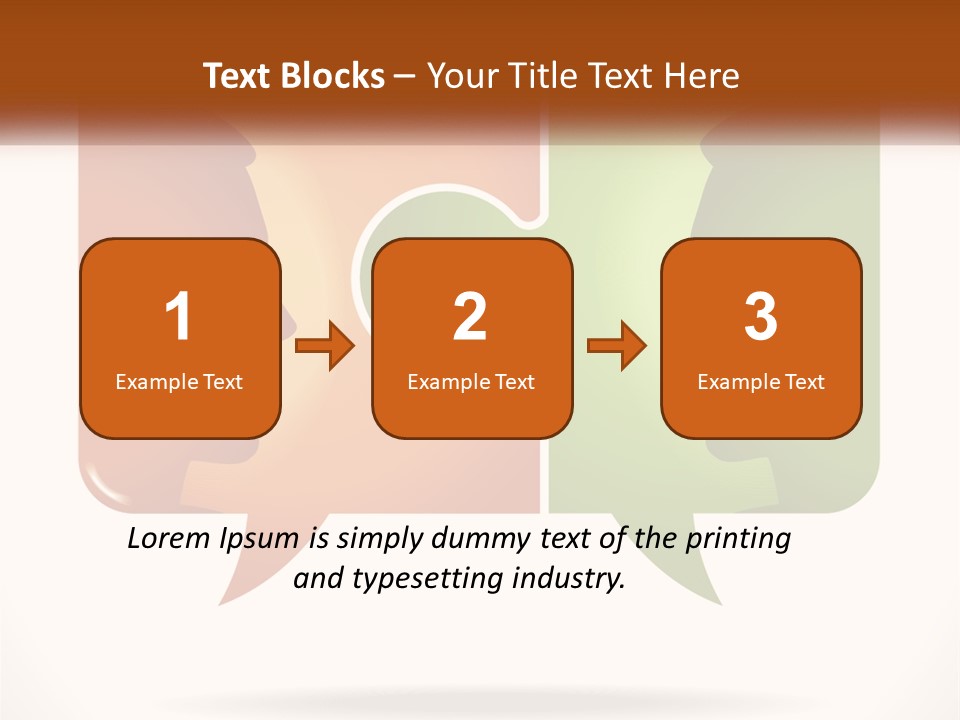 Text Blocks – Your Title Text Here

1
Example Text

2
Example Text

3
Example Text

Lorem Ipsum is simply dummy text of the printing and typesetting industry.